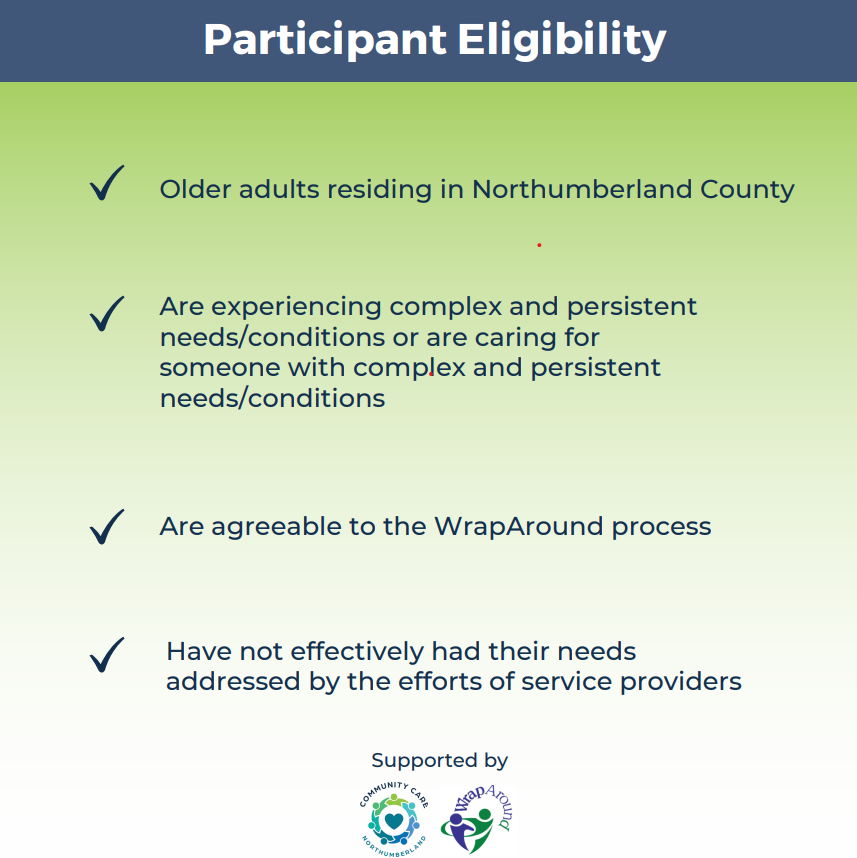 Participant Eligibility

✓ Older adults residing in Northumberland County

✓ Are experiencing complex and persistent needs/conditions or are caring for someone with complex and persistent needs/conditions

✓ Are agreeable to the WrapAround process

✓ Have not effectively had their needs addressed by the efforts of service providers

Supported by

COMMUNITY CARE NORTHUMBERLAND

WrapAround